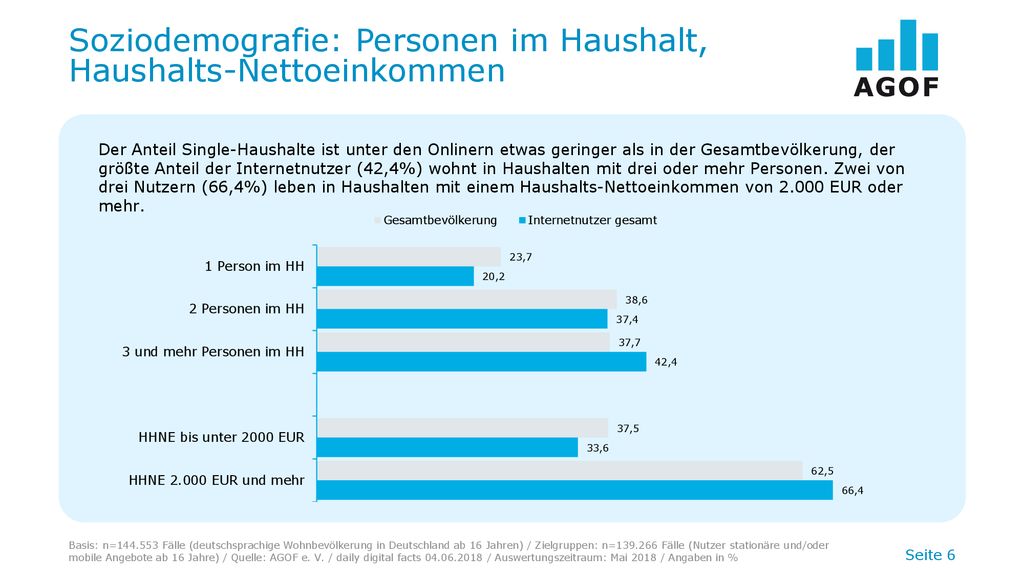 Soziodemografie: Personen im Haushalt, Haushalts-Nettoeinkommen

AGOF

Der Anteil Single-Haushalte ist unter den Onlinern etwas geringer als in der Gesamtbevölkerung, der größte Anteil der Internetnutzer (42,4%) wohnt in Haushalten mit drei oder mehr Personen. Zwei von drei Nutzern (66,4%) leben in Haushalten mit einem Haushalts-Nettoeinkommen von 2.000 EUR oder mehr.

Gesamtbevölkerung Internetnutzer gesamt

1 Person im HH 23,7 20,2
2 Personen im HH 38,6 37,4
3 und mehr Personen im HH 37,7 42,4
HHNE bis unter 2000 EUR 37,5 33,6
HHNE 2.000 EUR und mehr 62,5 66,4

Basis: n=144.553 Fälle (deutschsprachige Wohnbevölkerung in Deutschland ab 16 Jahren) / Zielgruppen: n=139.266 Fälle (Nutzer stationäre und/oder mobile Angebote ab 16 Jahre) / Quelle: AGOF e. V. / daily digital facts 04.06.2018 / Auswertungszeitraum: Mai 2018 / Angaben in %

Seite 6